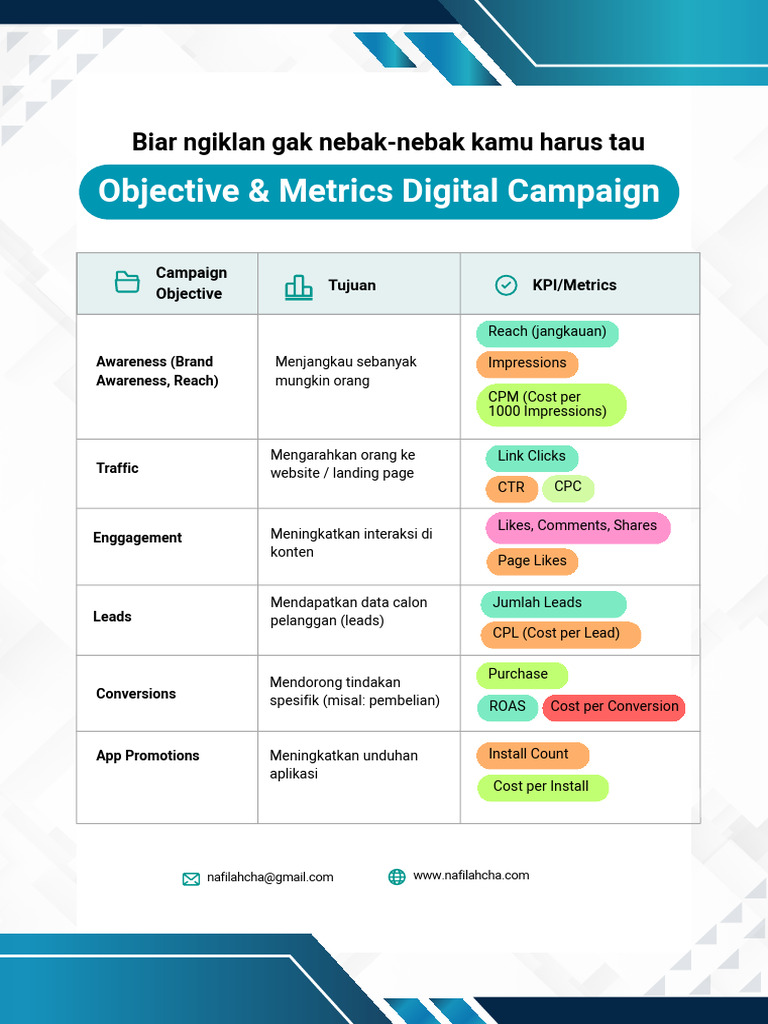 Biar ngiklan gak nebak-nebak kamu harus tau

Objective & Metrics Digital Campaign

| Campaign Objective | Tujuan | KPI/Metrics |
|---|---|---|
| Awareness (Brand Awareness, Reach) | Menjangkau sebanyak mungkin orang | Reach (jangkauan) Impressions CPM (Cost per 1000 Impressions) |
| Traffic | Mengarahkan orang ke website / landing page | Link Clicks CTR CPC |
| Enggagement | Meningkatkan interaksi di konten | Likes, Comments, Shares Page Likes |
| Leads | Mendapatkan data calon pelanggan (leads) | Jumlah Leads CPL (Cost per Lead) |
| Conversions | Mendorong tindakan spesifik (misal: pembelian) | Purchase ROAS Cost per Conversion |
| App Promotions | Meningkatkan unduhan aplikasi | Install Count Cost per Install |

nafilahcha@gmail.com www.nafilahcha.com